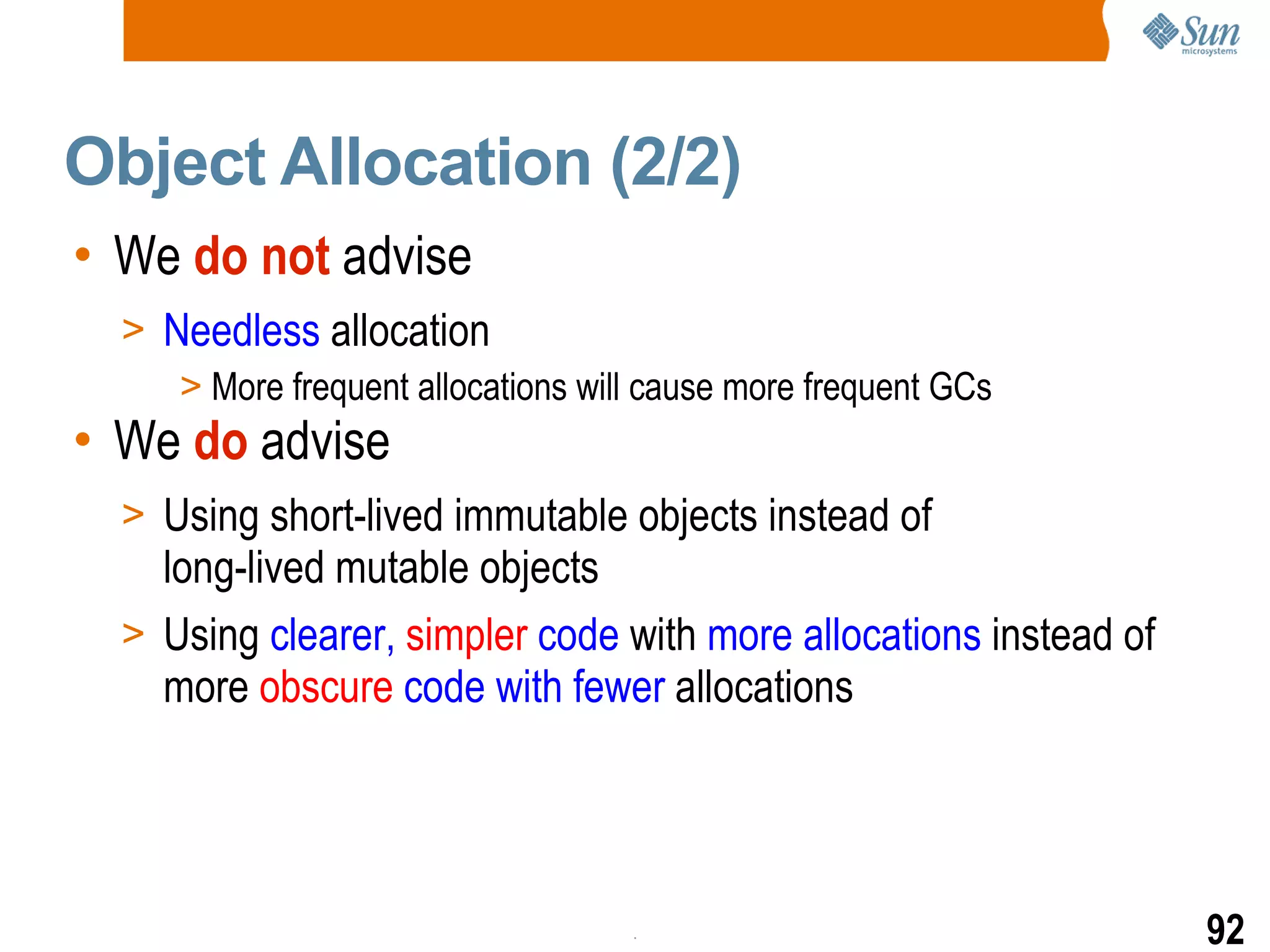 Sun microsystems

Object Allocation (2/2)

• We do not advise

> Needless allocation

> More frequent allocations will cause more frequent GCs

• We do advise

> Using short-lived immutable objects instead of long-lived mutable objects

> Using clearer, simpler code with more allocations instead of more obscure code with fewer allocations

92